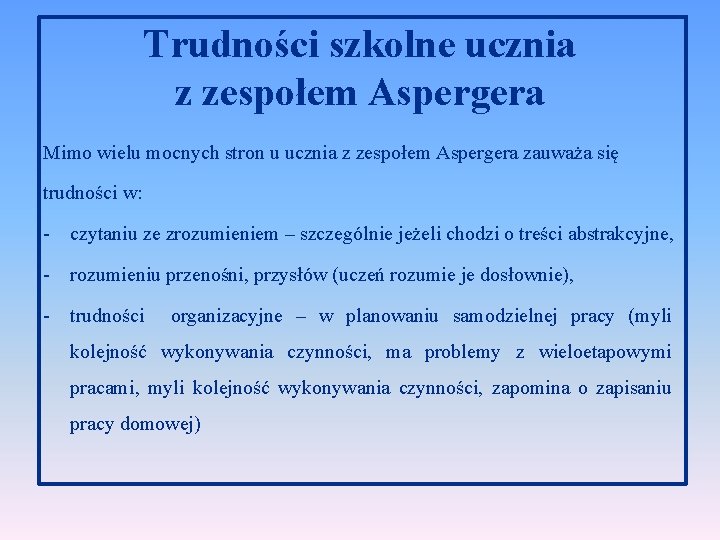 Trudności szkolne ucznia z zespołem Aspergera

Mimo wielu mocnych stron u ucznia z zespołem Aspergera zauważa się trudności w:

- czytaniu ze zrozumieniem – szczególnie jeżeli chodzi o treści abstrakcyjne,

- rozumieniu przenośni, przysłów (uczeń rozumie je dosłownie),

- trudności organizacyjne – w planowaniu samodzielnej pracy (myli kolejność wykonywania czynności, ma problemy z wieloetapowymi pracami, myli kolejność wykonywania czynności, zapomina o zapisaniu pracy domowej)